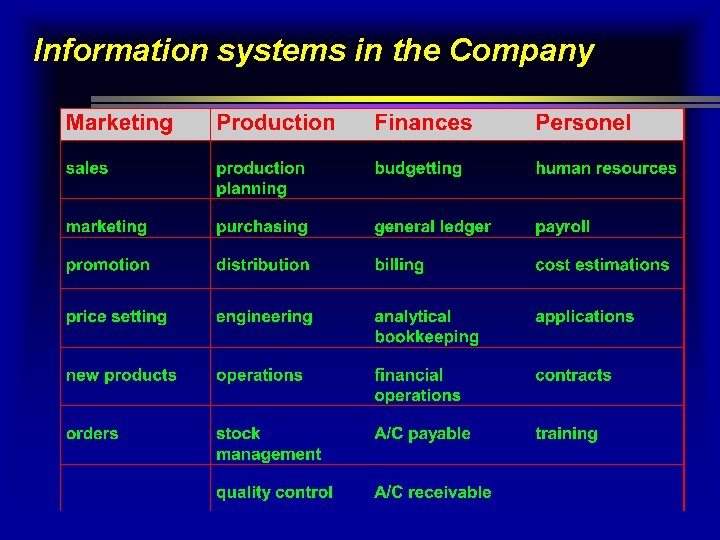 Information systems in the Company

| Marketing | Production | Finances | Personel |
|---|---|---|---|
| sales | production planning | budgetting | human resources |
| marketing | purchasing | general ledger | payroll |
| promotion | distribution | billing | cost estimations |
| price setting | engineering | analytical bookkeeping | applications |
| new products | operations | financial operations | contracts |
| orders | stock management | A/C payable | training |
| | quality control | A/C receivable | |